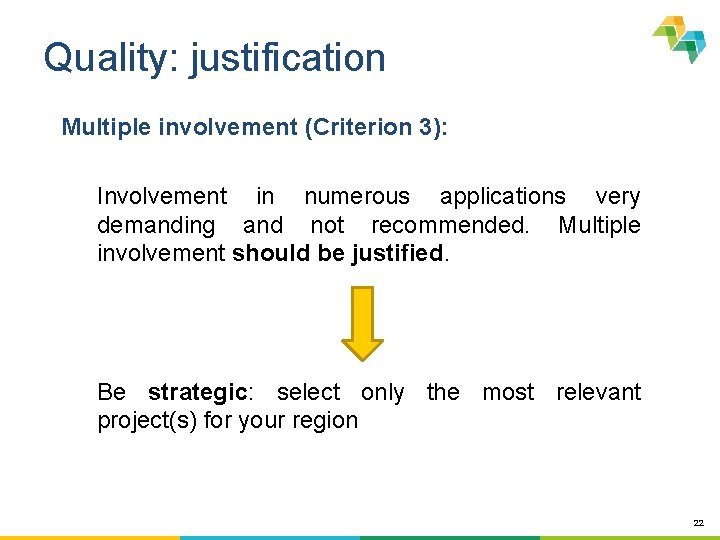 Quality: justification

Multiple involvement (Criterion 3):

Involvement in numerous applications very demanding and not recommended. Multiple involvement should be justified.

Be strategic: select only the most relevant project(s) for your region

22